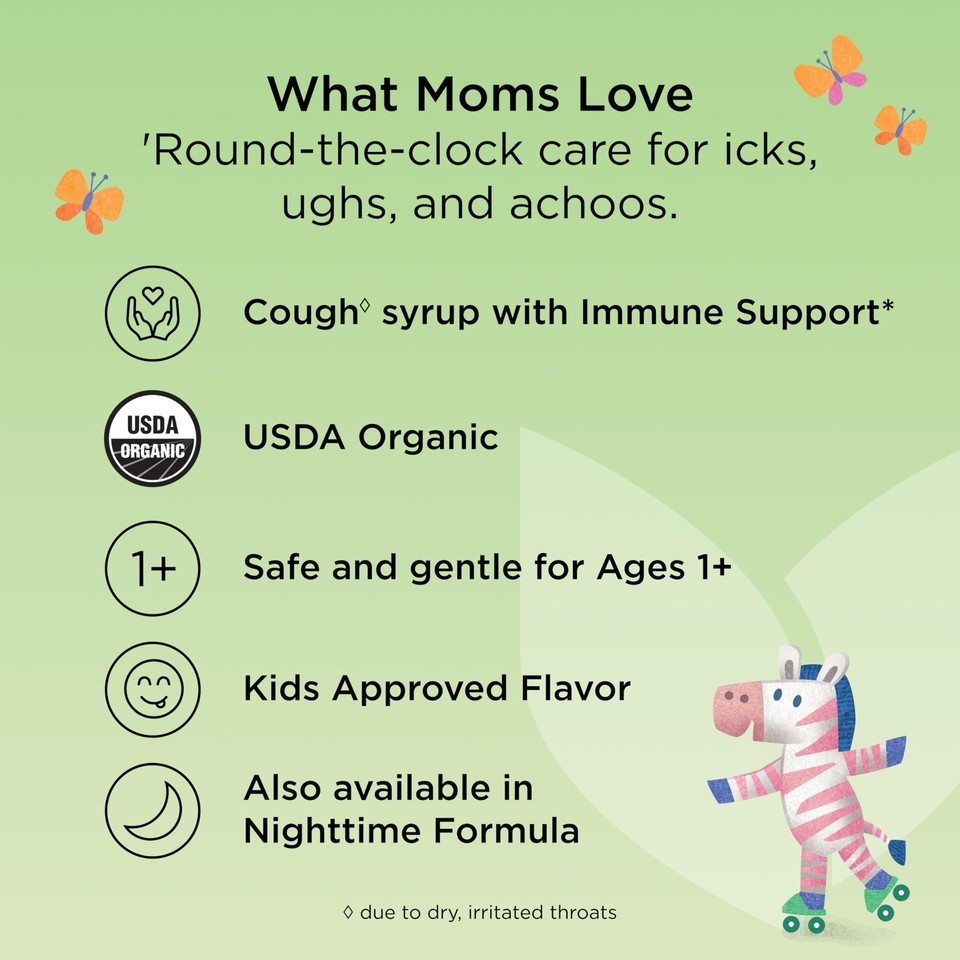 What Moms Love
'Round-the-clock care for icks, ughs, and achoos.

Cough◊ syrup with Immune Support*

USDA ORGANIC

USDA Organic

1+

Safe and gentle for Ages 1+

Kids Approved Flavor

Also available in Nighttime Formula

◊ due to dry, irritated throats